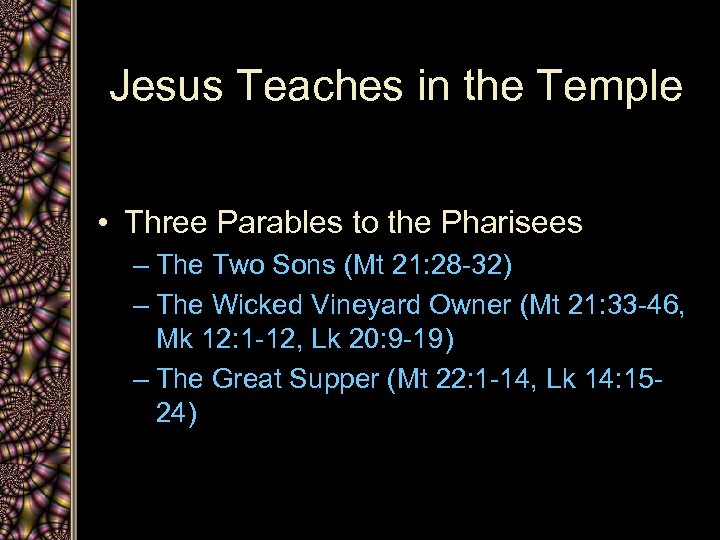 Jesus Teaches in the Temple

• Three Parables to the Pharisees
– The Two Sons (Mt 21:28-32)
– The Wicked Vineyard Owner (Mt 21:33-46, Mk 12:1-12, Lk 20:9-19)
– The Great Supper (Mt 22:1-14, Lk 14:15-24)